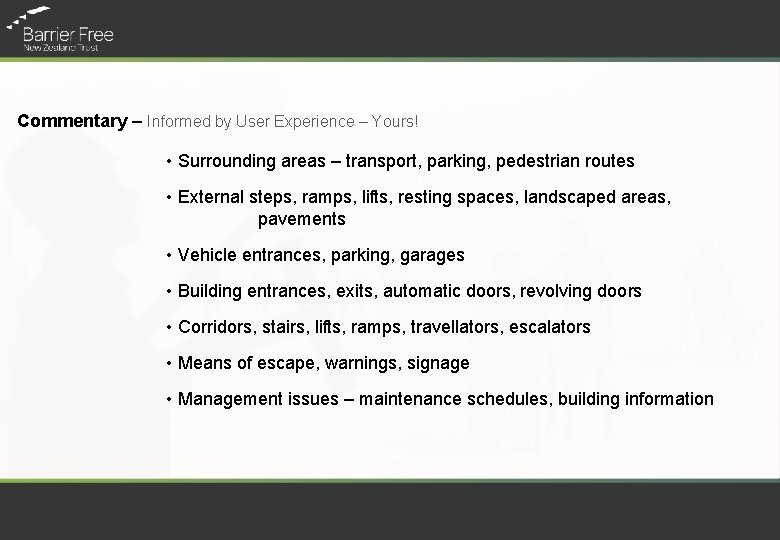 Barrier Free
New Zealand Trust

Commentary – Informed by User Experience – Yours!

• Surrounding areas – transport, parking, pedestrian routes

• External steps, ramps, lifts, resting spaces, landscaped areas, pavements

• Vehicle entrances, parking, garages

• Building entrances, exits, automatic doors, revolving doors

• Corridors, stairs, lifts, ramps, travellators, escalators

• Means of escape, warnings, signage

• Management issues – maintenance schedules, building information